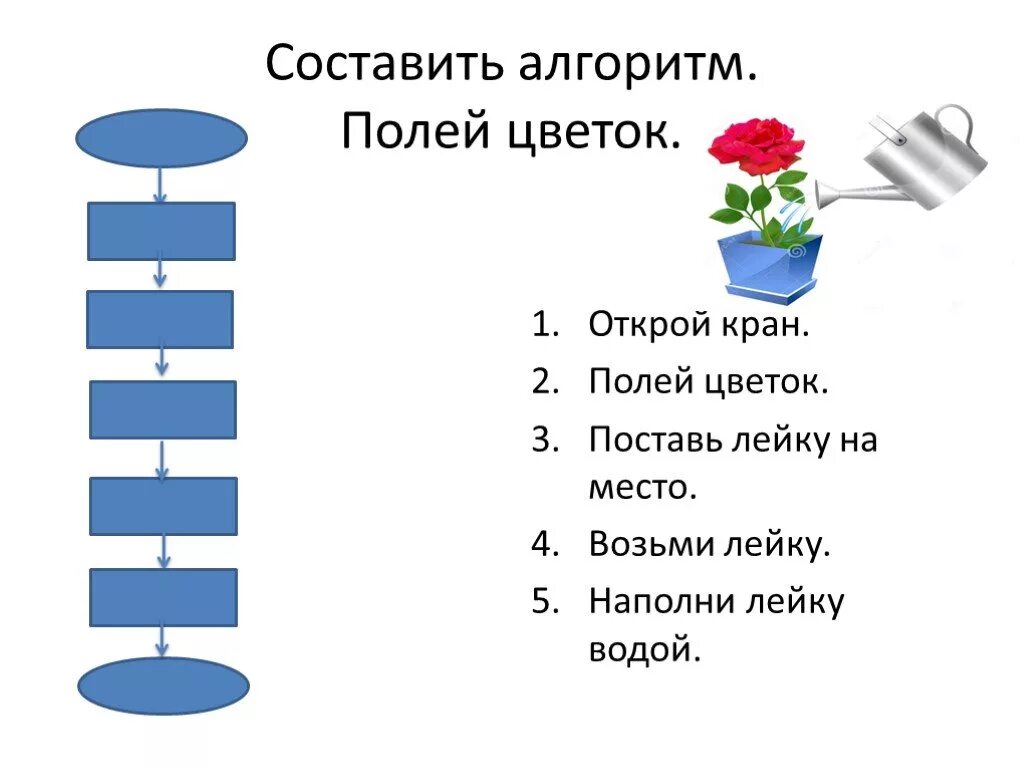 Составить алгоритм.
Полей цветок.

1. Открой кран.
2. Полей цветок.
3. Поставь лейку на место.
4. Возьми лейку.
5. Наполни лейку водой.